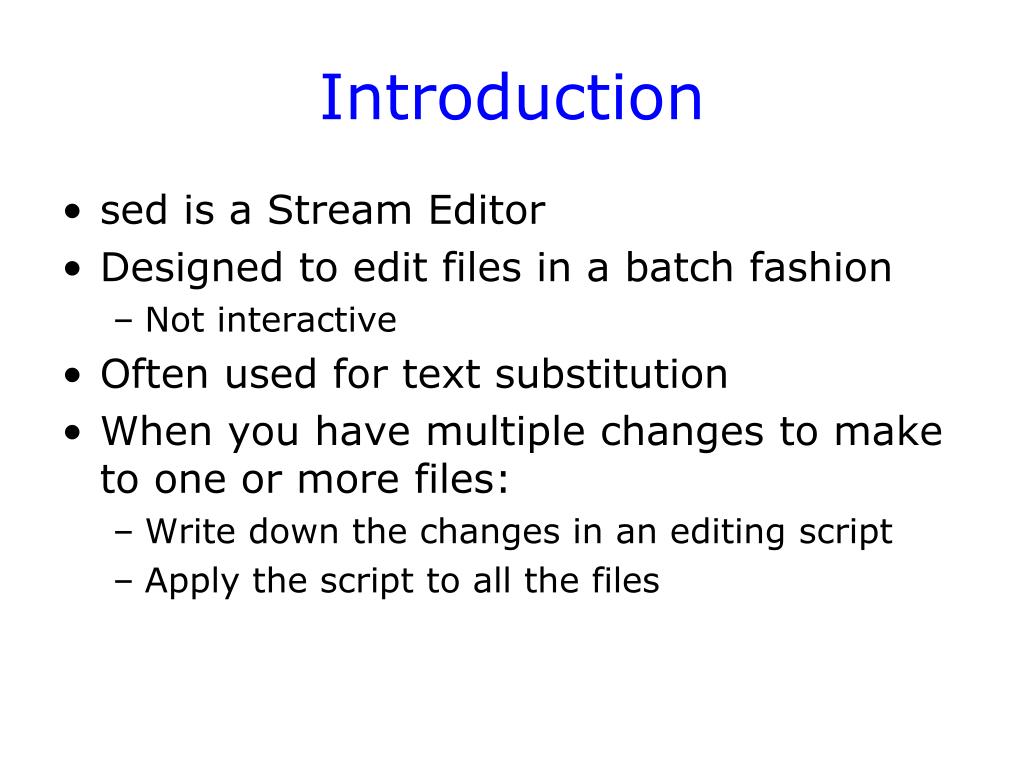 Introduction

• sed is a Stream Editor
• Designed to edit files in a batch fashion
– Not interactive
• Often used for text substitution
• When you have multiple changes to make to one or more files:
– Write down the changes in an editing script
– Apply the script to all the files